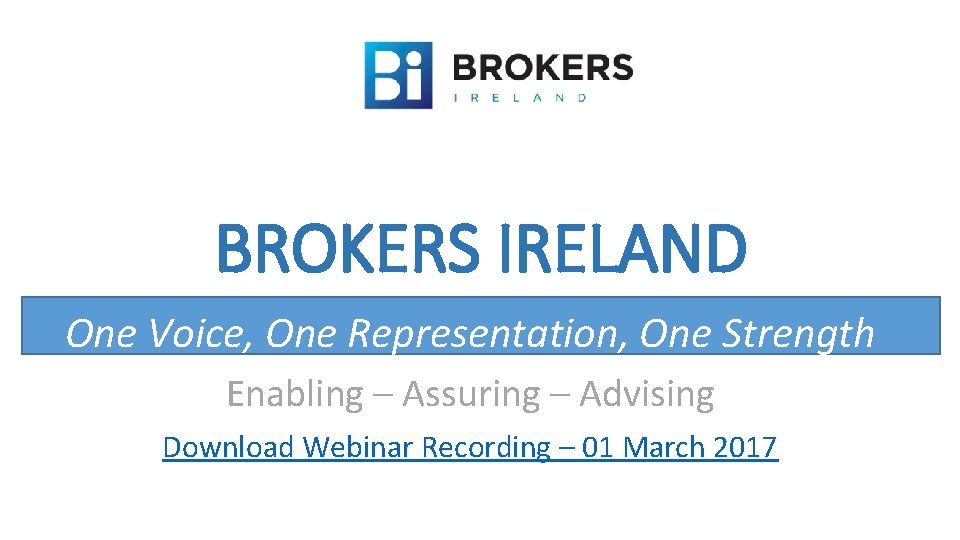 Bi BROKERS
IRELAND

BROKERS IRELAND

One Voice, One Representation, One Strength

Enabling – Assuring – Advising

Download Webinar Recording – 01 March 2017